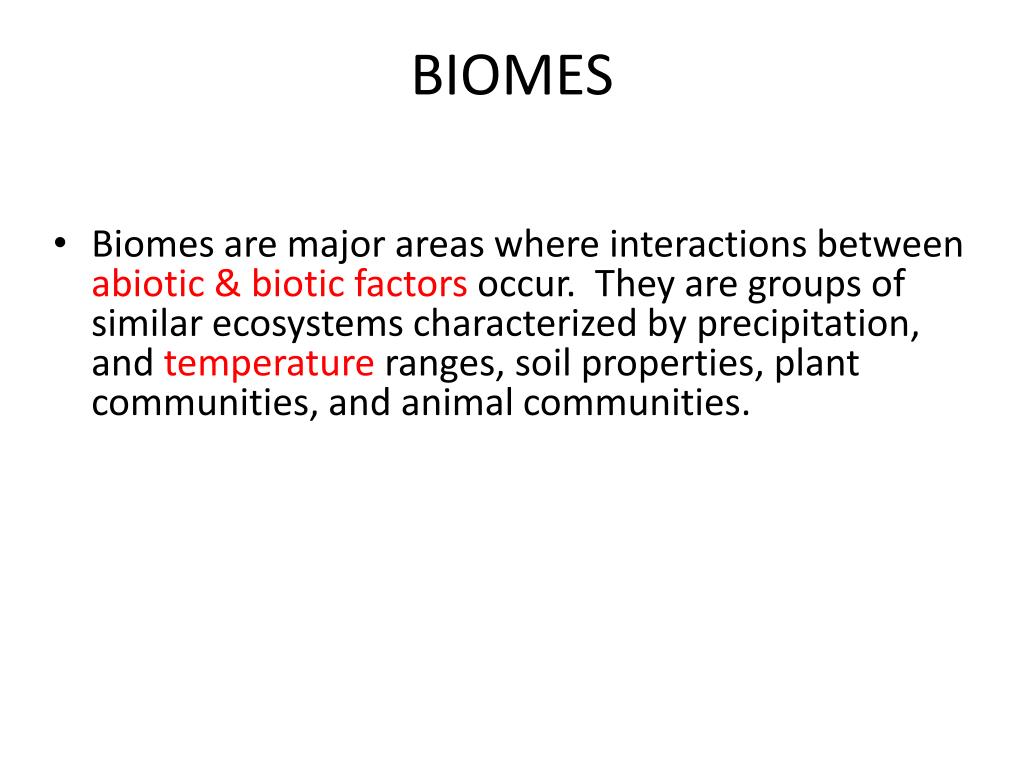 BIOMES

• Biomes are major areas where interactions between abiotic & biotic factors occur. They are groups of similar ecosystems characterized by precipitation, and temperature ranges, soil properties, plant communities, and animal communities.